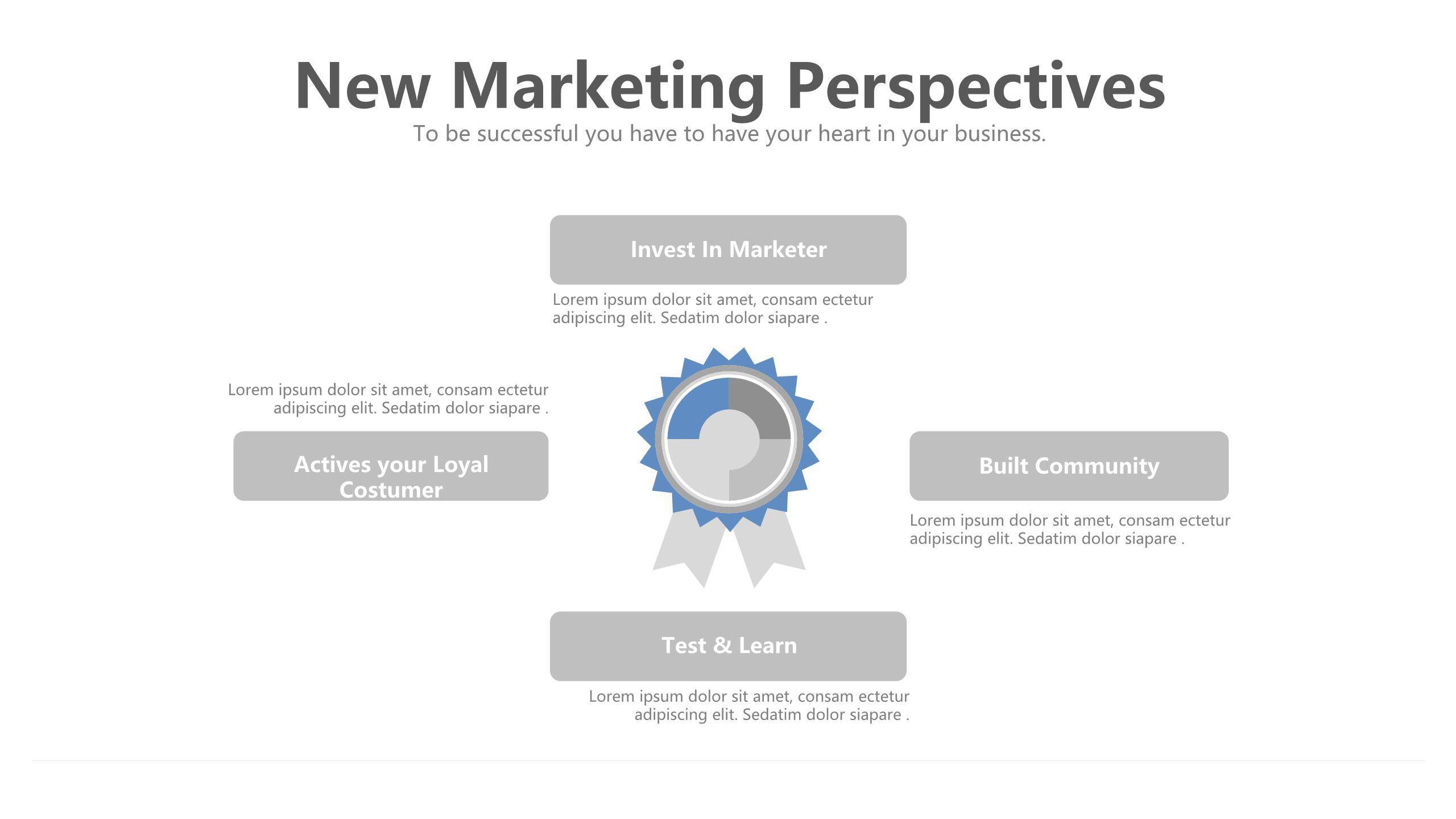 New Marketing Perspectives

To be successful you have to have your heart in your business.

Invest In Marketer

Lorem ipsum dolor sit amet, consam ectetur adipiscing elit. Sedatim dolor siapare .

Lorem ipsum dolor sit amet, consam ectetur adipiscing elit. Sedatim dolor siapare .

Actives your Loyal Costumer

Built Community

Lorem ipsum dolor sit amet, consam ectetur adipiscing elit. Sedatim dolor siapare .

Test & Learn

Lorem ipsum dolor sit amet, consam ectetur adipiscing elit. Sedatim dolor siapare .